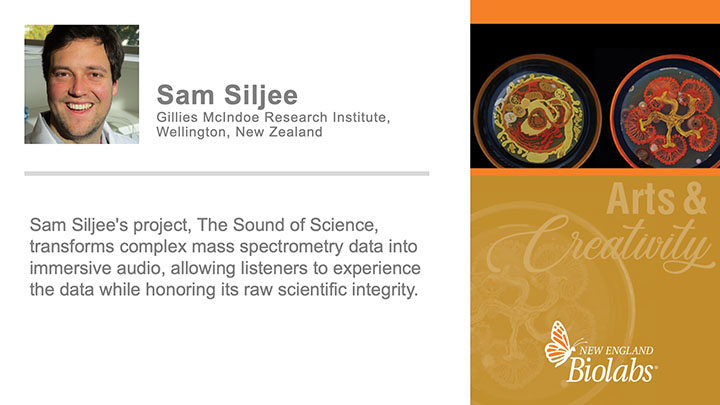 Sam Siljee
Gillies McIndoe Research Institute, Wellington, New Zealand

Sam Siljee's project, The Sound of Science, transforms complex mass spectrometry data into immersive audio, allowing listeners to experience the data while honoring its raw scientific integrity.

Arts & Creativity

NEW ENGLAND Biolabs®